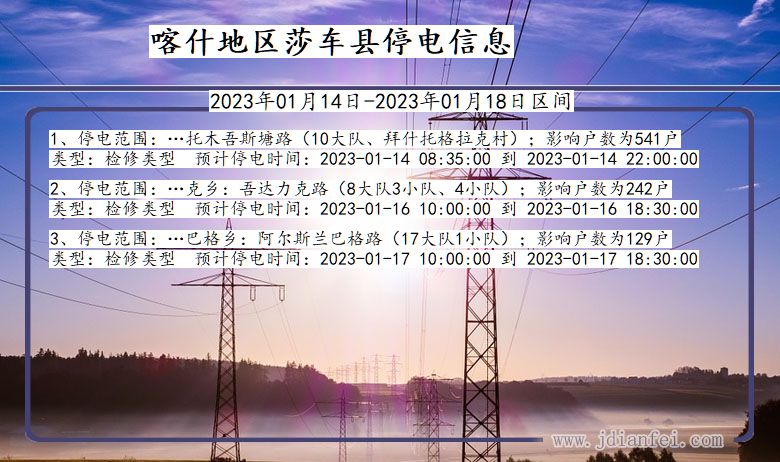 喀什地区莎车县停电信息

2023年01月14日-2023年01月18日区间

1、停电范围：…托木吾斯塘路（10大队、拜什托格拉克村）；影响户数为541户
类型：检修类型 预计停电时间：2023-01-14 08:35:00 到 2023-01-14 22:00:00

2、停电范围：…克乡：吾达力克路（8大队3小队、4小队）；影响户数为242户
类型：检修类型 预计停电时间：2023-01-16 10:00:00 到 2023-01-16 18:30:00

3、停电范围：…巴格乡：阿尔斯兰巴格路（17大队1小队）；影响户数为129户
类型：检修类型 预计停电时间：2023-01-17 10:00:00 到 2023-01-17 18:30:00

www.jdianfei.com